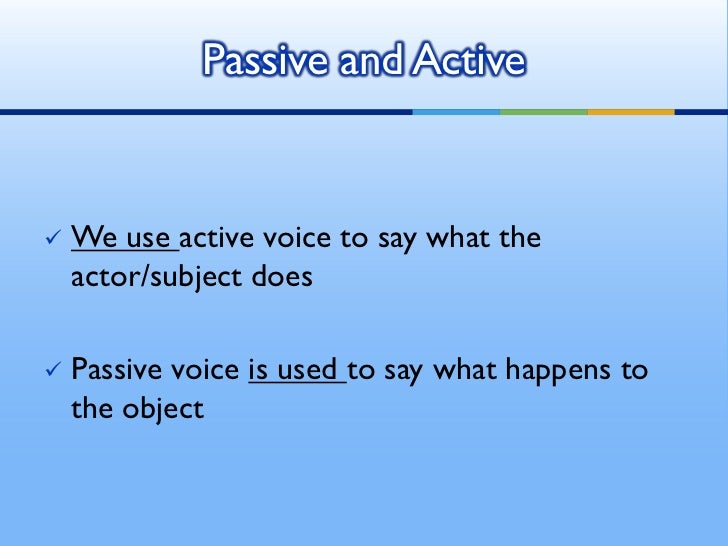 Passive and Active

✓ We use active voice to say what the actor/subject does

✓ Passive voice is used to say what happens to the object